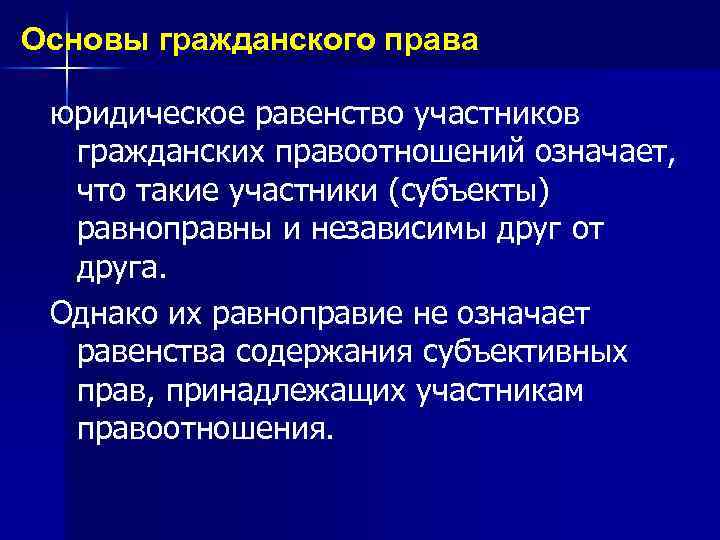 Основы гражданского права

юридическое равенство участников гражданских правоотношений означает, что такие участники (субъекты) равноправны и независимы друг от друга.

Однако их равноправие не означает равенства содержания субъективных прав, принадлежащих участникам правоотношения.